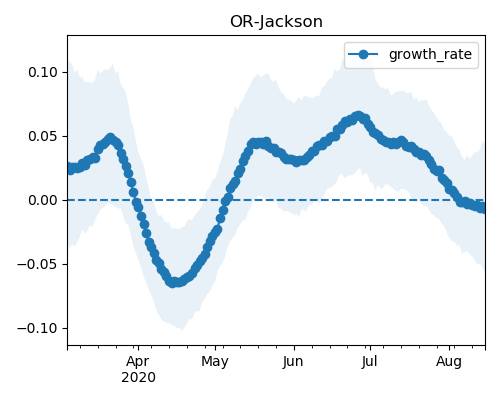 OR-Jackson

growth_rate

0.10
0.05
0.00
−0.05
−0.10

Apr
2020
May
Jun
Jul
Aug